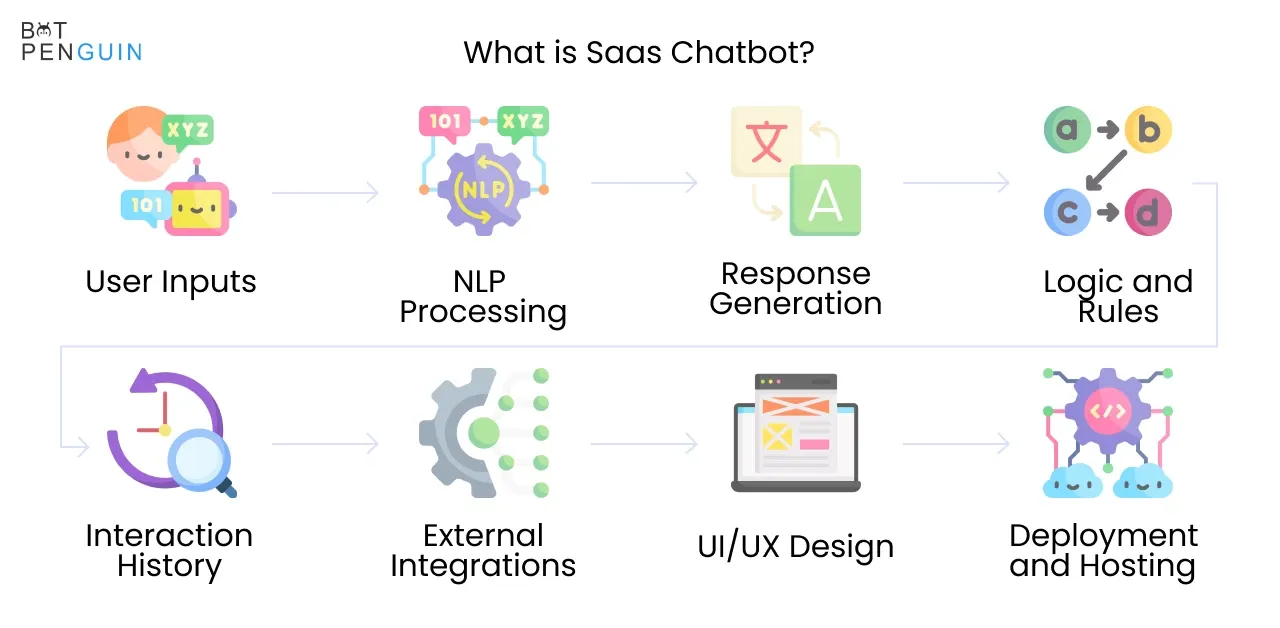 BOT PENGUIN

What is Saas Chatbot?

XYZ
101
User Inputs

101 XYZ
NLP
NLP Processing

文
A
Response Generation

a b c d
Logic and Rules

Interaction History

External Integrations

UI/UX Design

</>
Deployment and Hosting